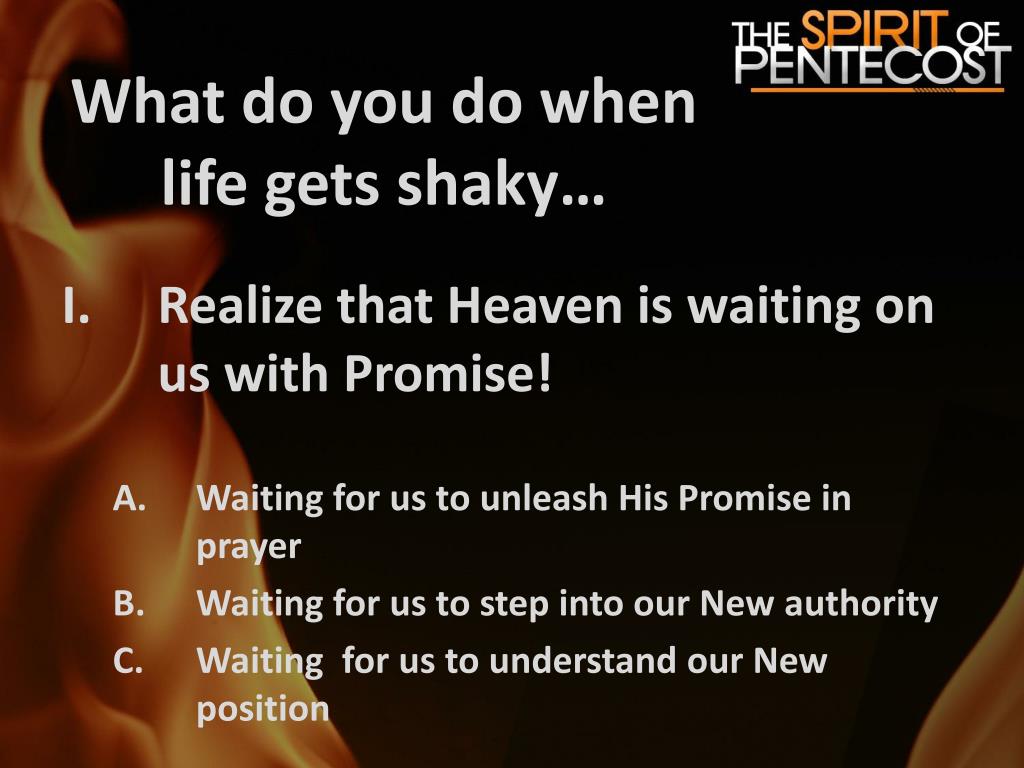 THE SPIRIT OF PENTECOST

What do you do when life gets shaky…

I. Realize that Heaven is waiting on us with Promise!

A. Waiting for us to unleash His Promise in prayer
B. Waiting for us to step into our New authority
C. Waiting for us to understand our New position